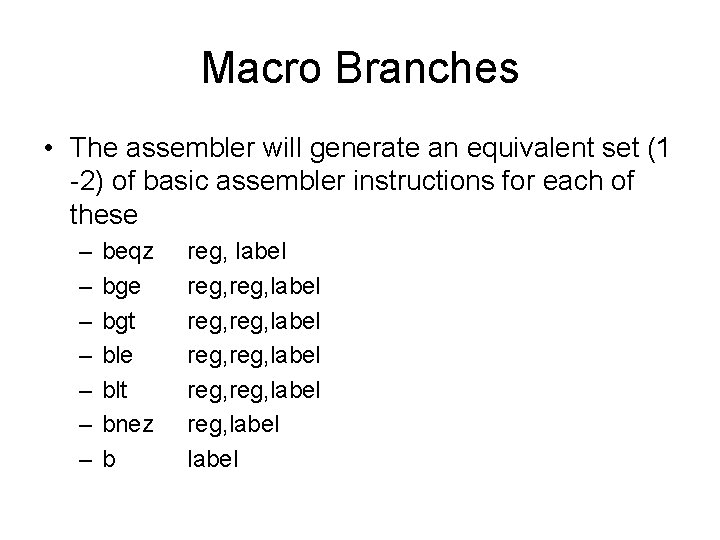 Macro Branches

• The assembler will generate an equivalent set (1 -2) of basic assembler instructions for each of these

– beqz reg, label
– bge reg,reg,label
– bgt reg,reg,label
– ble reg,reg,label
– blt reg,reg,label
– bnez reg,label
– b label